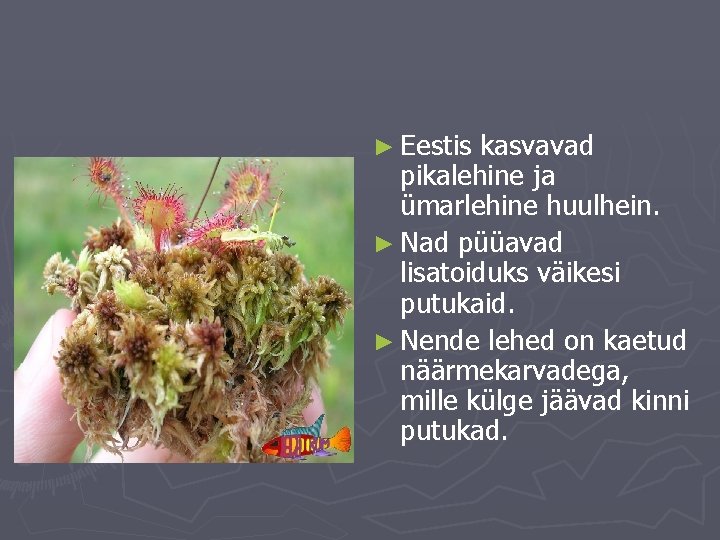 ► Eestis kasvavad pikalehine ja ümarlehine huulhein.

► Nad püüavad lisatoiduks väikesi putukaid.

► Nende lehed on kaetud näärmekarvadega, mille külge jäävad kinni putukad.